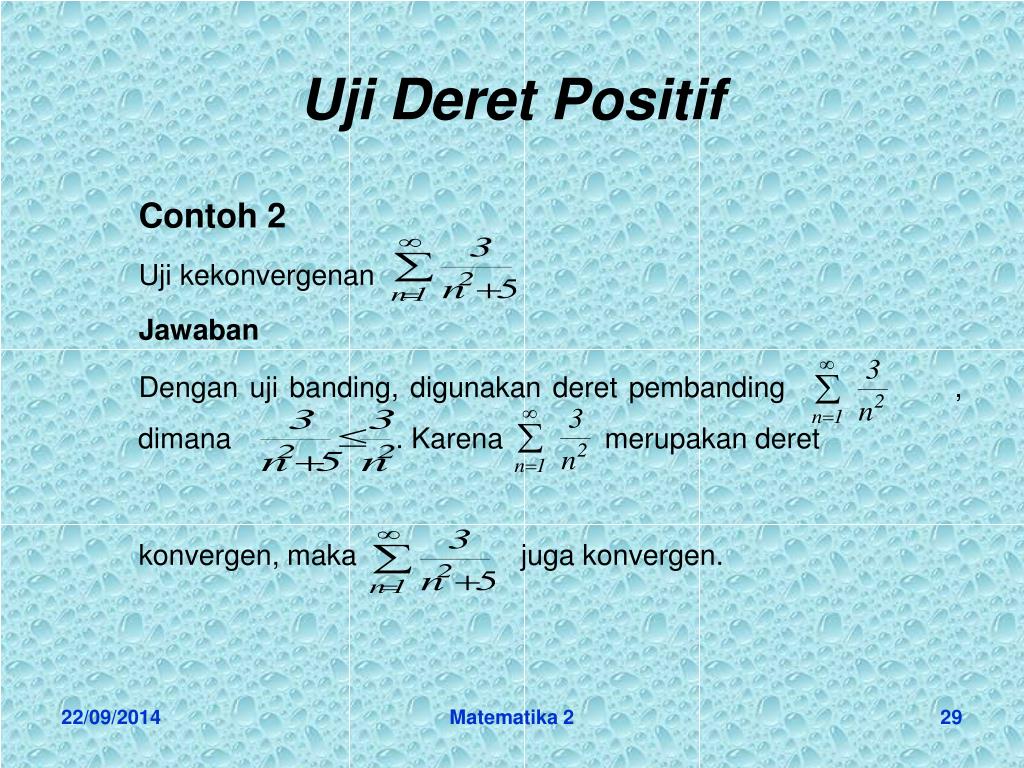 Uji Deret Positif

Contoh 2

Uji kekonvergenan $\sum_{n=1}^{\infty} \frac{3}{n^2+5}$

Jawaban

Dengan uji banding, digunakan deret pembanding $\sum_{n=1}^{\infty} \frac{3}{n^2}$ , dimana $\frac{3}{n^2+5} \leq \frac{3}{n^2}$. Karena $\sum_{n=1}^{\infty} \frac{3}{n^2}$ merupakan deret

konvergen, maka $\sum_{n=1}^{\infty} \frac{3}{n^2+5}$ juga konvergen.

22/09/2014

Matematika 2

29